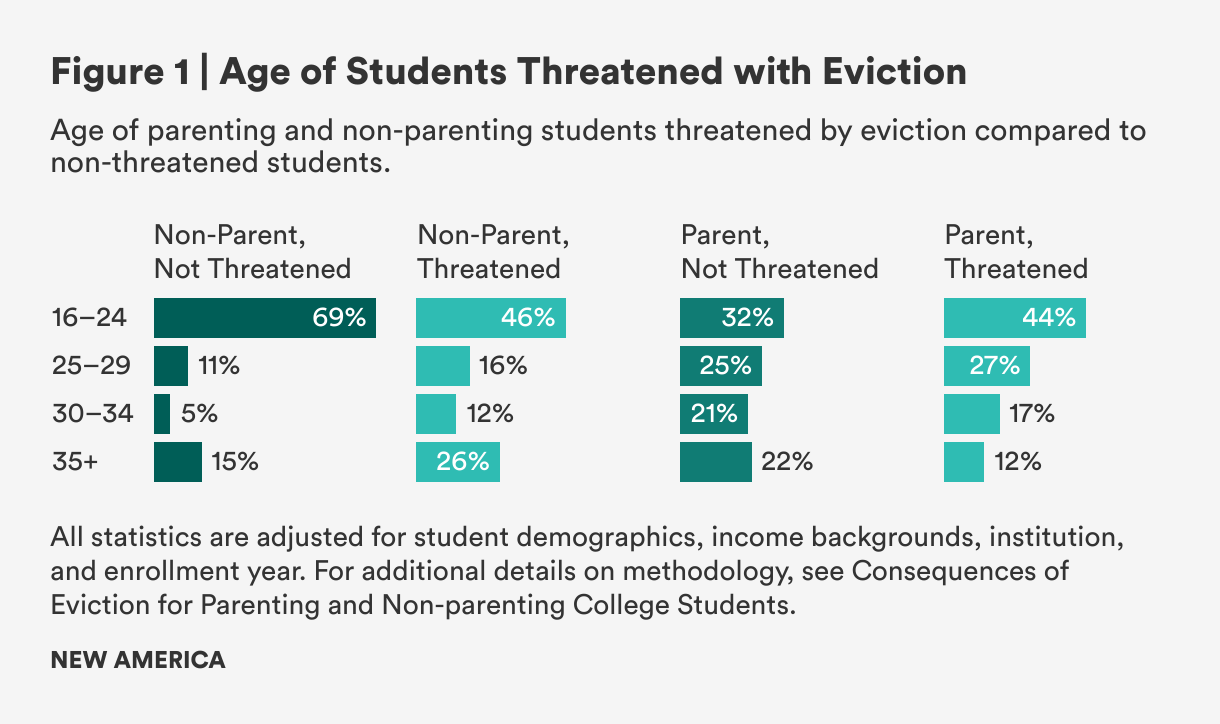 Figure 1 | Age of Students Threatened with Eviction

Age of parenting and non-parenting students threatened by eviction compared to non-threatened students.

| | Non-Parent, Not Threatened | Non-Parent, Threatened | Parent, Not Threatened | Parent, Threatened |
|---|---|---|---|---|
| 16–24 | 69% | 46% | 32% | 44% |
| 25–29 | 11% | 16% | 25% | 27% |
| 30–34 | 5% | 12% | 21% | 17% |
| 35+ | 15% | 26% | 22% | 12% |

All statistics are adjusted for student demographics, income backgrounds, institution, and enrollment year. For additional details on methodology, see Consequences of Eviction for Parenting and Non-parenting College Students.

NEW AMERICA